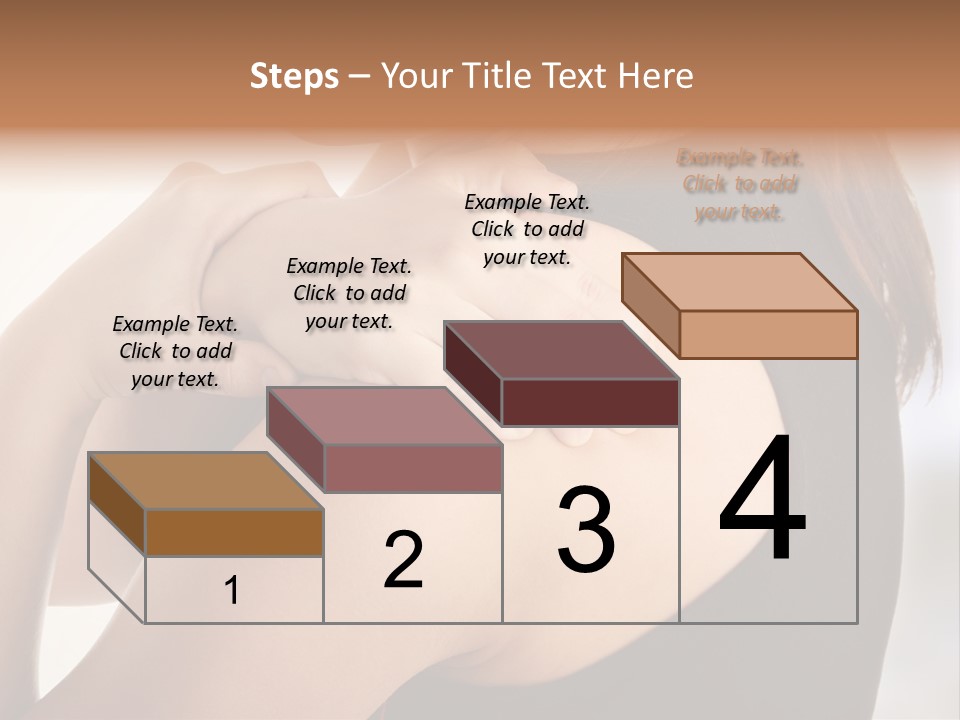 Steps – Your Title Text Here

Example Text. Click to add your text.

Example Text. Click to add your text.

Example Text. Click to add your text.

Example Text. Click to add your text.

1

2

3

4